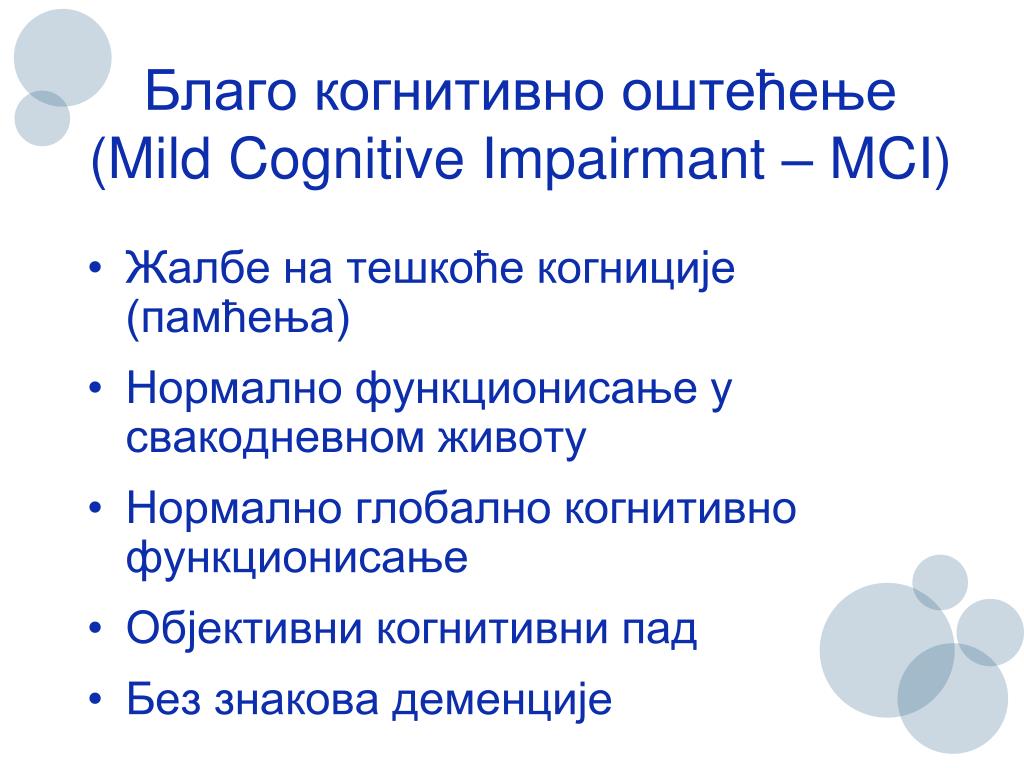 Благо когнитивно оштећење (Mild Cognitive Impairmant – MCI)

• Жалбе на тешкоће когниције (памћења)
• Нормално функционисање у свакодневном животу
• Нормално глобално когнитивно функционисање
• Објективни когнитивни пад
• Без знакова деменције